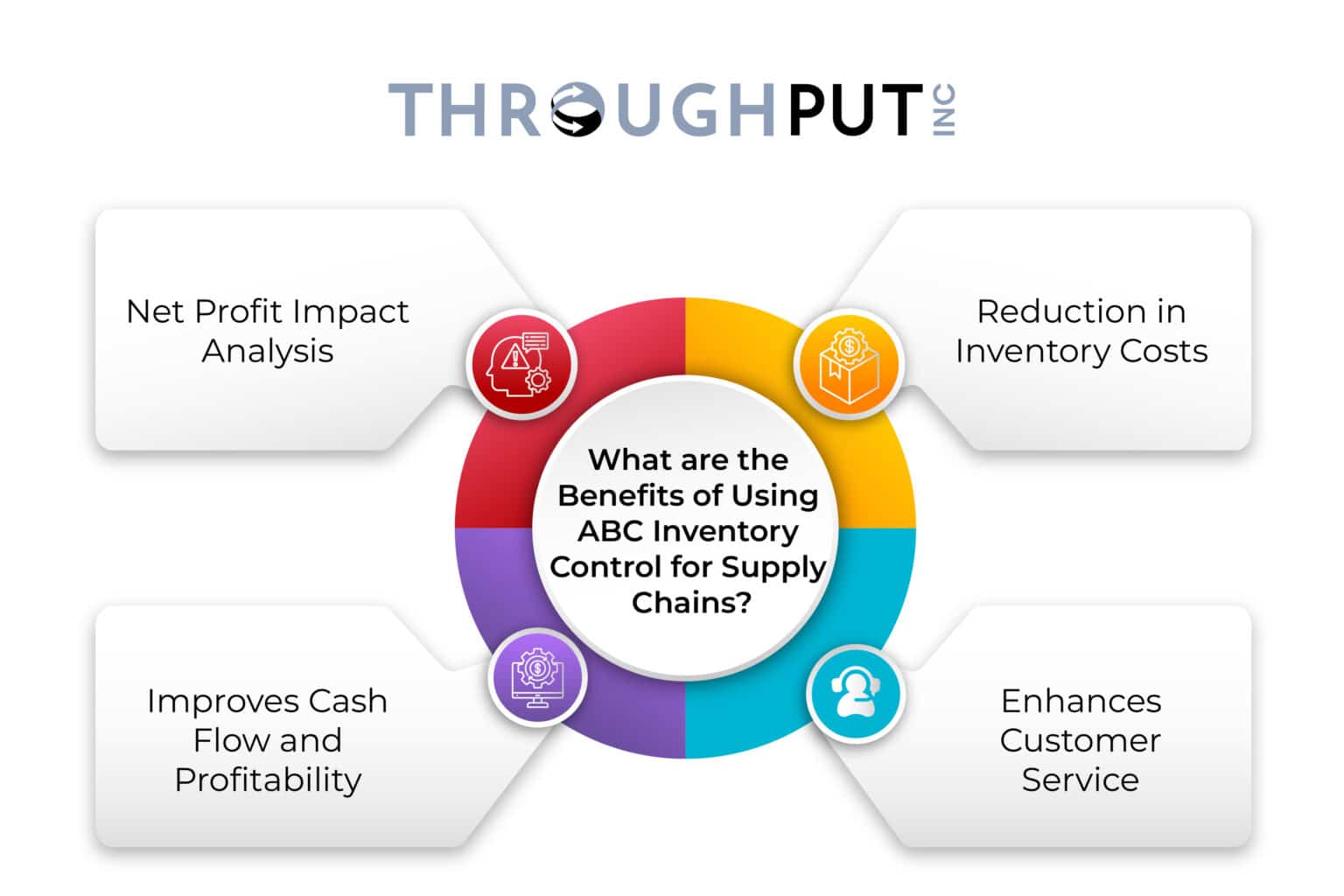 THROUGHPUT INC

Net Profit Impact Analysis

Reduction in Inventory Costs

What are the Benefits of Using ABC Inventory Control for Supply Chains?

Improves Cash Flow and Profitability

Enhances Customer Service